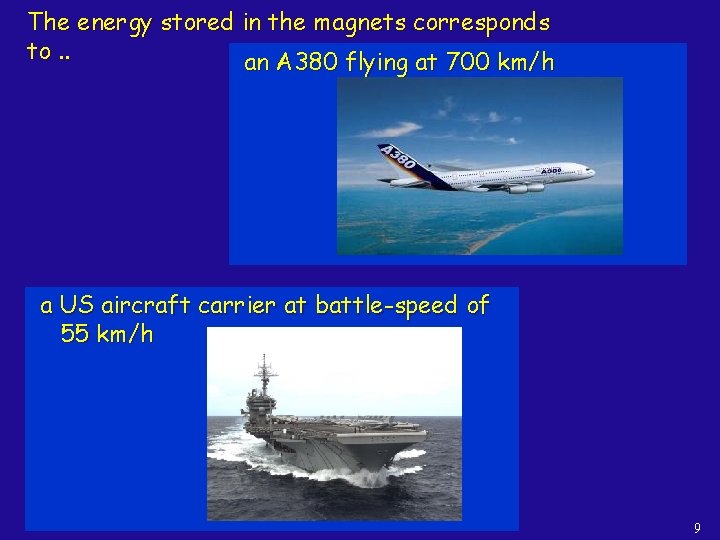 The energy stored in the magnets corresponds to ..

an A380 flying at 700 km/h

A380

A380

a US aircraft carrier at battle-speed of 55 km/h

9